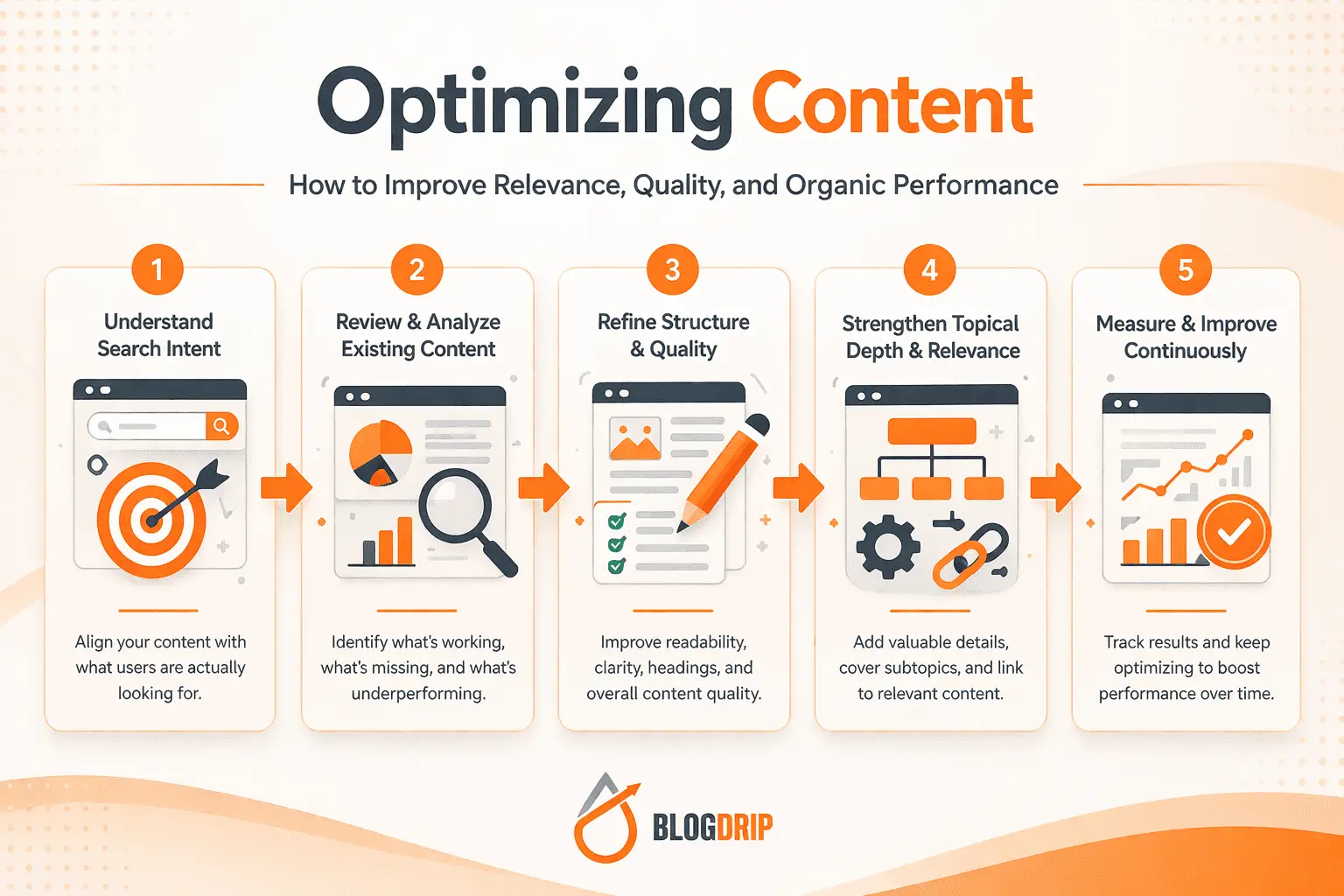 Optimizing Content

How to Improve Relevance, Quality, and Organic Performance

1
Understand Search Intent

Align your content with what users are actually looking for.

2
Review & Analyze Existing Content

Identify what's working, what's missing, and what's underperforming.

3
Refine Structure & Quality

Improve readability, clarity, headings, and overall content quality.

4
Strengthen Topical Depth & Relevance

Add valuable details, cover subtopics, and link to relevant content.

5
Measure & Improve Continuously

Track results and keep optimizing to boost performance over time.

BLOGDRIP